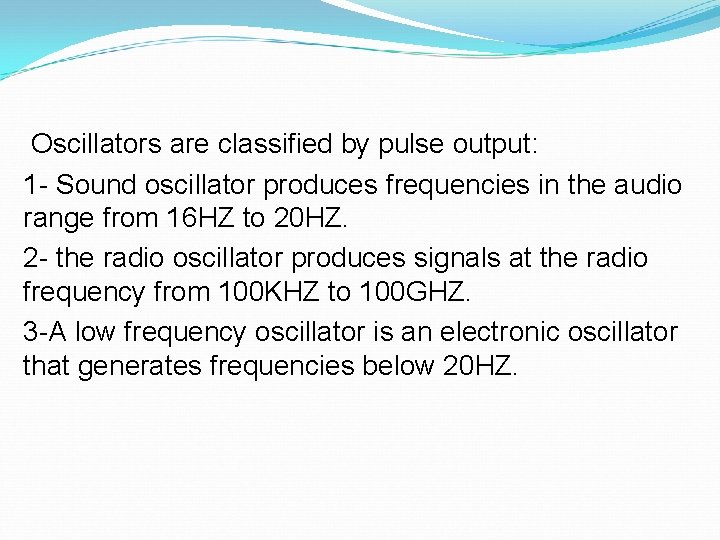 Oscillators are classified by pulse output:

1- Sound oscillator produces frequencies in the audio range from 16HZ to 20HZ.

2- the radio oscillator produces signals at the radio frequency from 100KHZ to 100GHZ.

3-A low frequency oscillator is an electronic oscillator that generates frequencies below 20HZ.